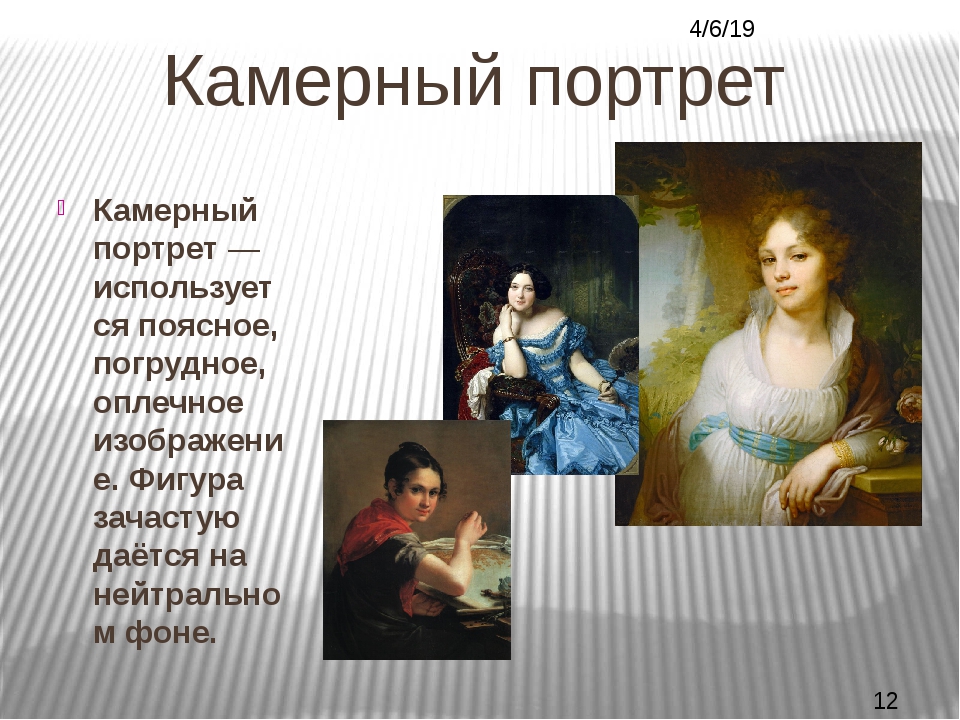 4/6/19

Камерный портрет

Камерный портрет — используется поясное, погрудное, оплечное изображение. Фигура зачастую даётся на нейтральном фоне.

12